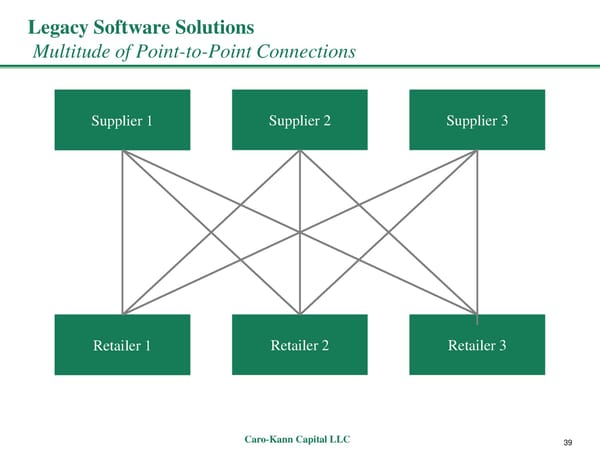 Legacy Software Solutions
Multitude of Point-to-Point Connections

Supplier 1

Supplier 2

Supplier 3

Retailer 1

Retailer 2

Retailer 3

Caro-Kann Capital LLC

39